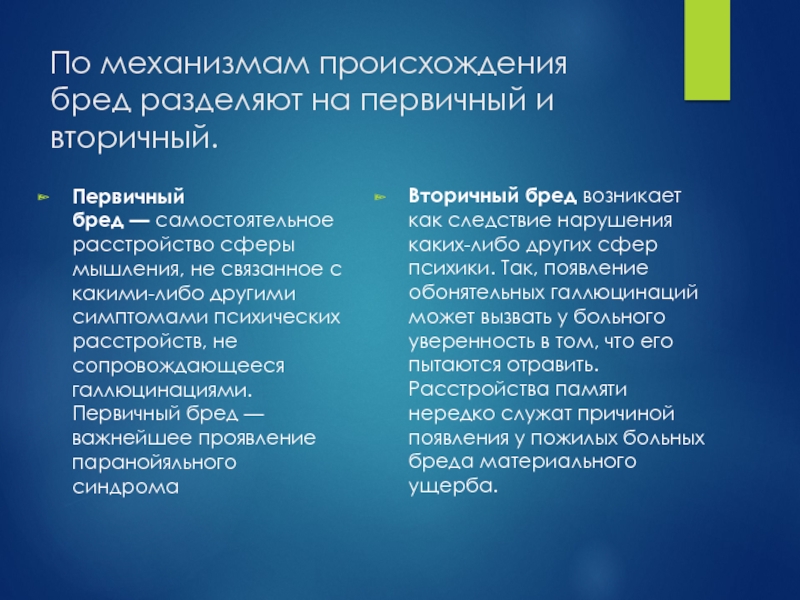 По механизмам происхождения бред разделяют на первичный и вторичный.

Первичный бред — самостоятельное расстройство сферы мышления, не связанное с какими-либо другими симптомами психических расстройств, не сопровождающееся галлюцинациями. Первичный бред — важнейшее проявление паранойяльного синдрома

Вторичный бред возникает как следствие нарушения каких-либо других сфер психики. Так, появление обонятельных галлюцинаций может вызвать у больного уверенность в том, что его пытаются отравить. Расстройства памяти нередко служат причиной появления у пожилых больных бреда материального ущерба.